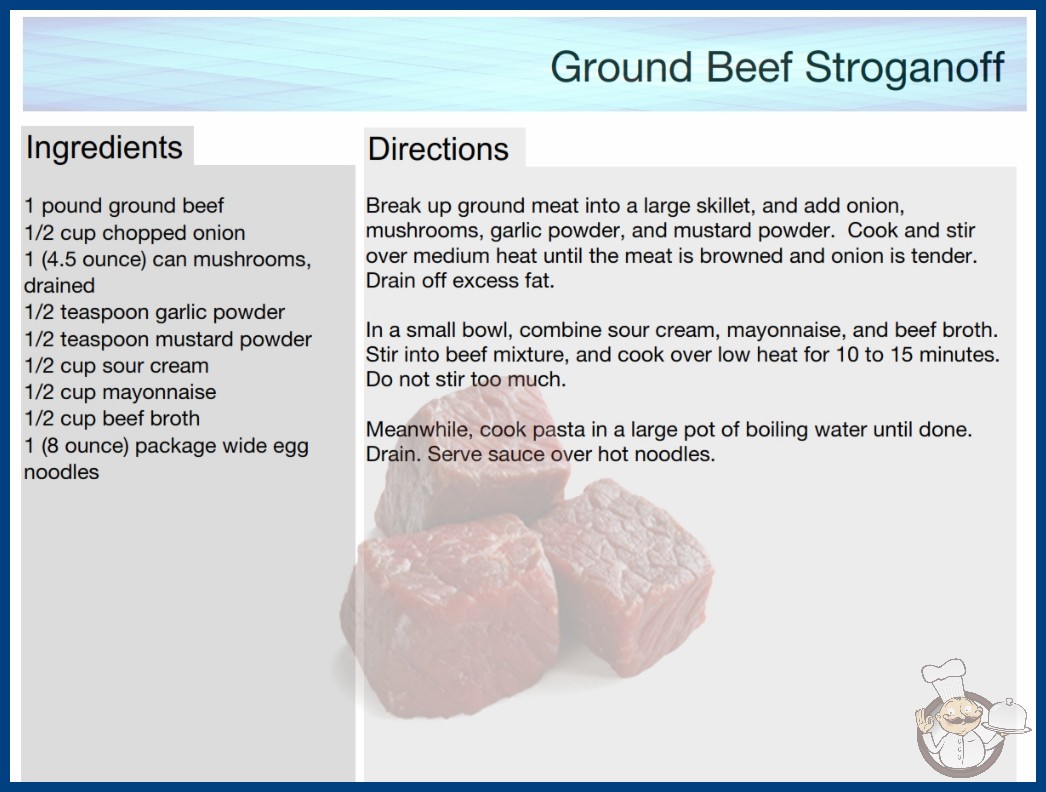 Ground Beef Stroganoff

Ingredients

1 pound ground beef
1/2 cup chopped onion
1 (4.5 ounce) can mushrooms, drained
1/2 teaspoon garlic powder
1/2 teaspoon mustard powder
1/2 cup sour cream
1/2 cup mayonnaise
1/2 cup beef broth
1 (8 ounce) package wide egg noodles

Directions

Break up ground meat into a large skillet, and add onion, mushrooms, garlic powder, and mustard powder. Cook and stir over medium heat until the meat is browned and onion is tender. Drain off excess fat.

In a small bowl, combine sour cream, mayonnaise, and beef broth. Stir into beef mixture, and cook over low heat for 10 to 15 minutes. Do not stir too much.

Meanwhile, cook pasta in a large pot of boiling water until done. Drain. Serve sauce over hot noodles.